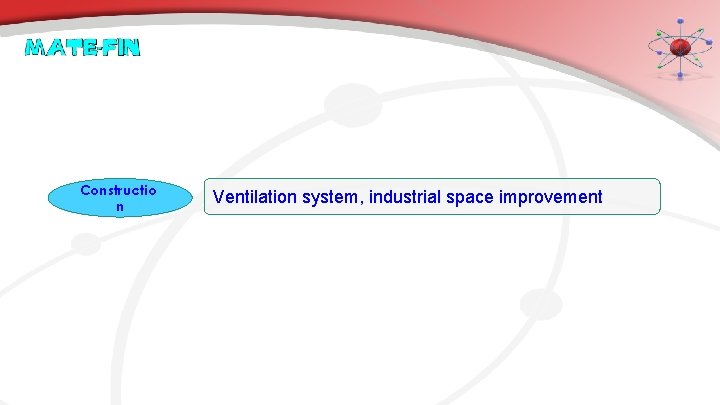 MATE-FIN

Constructio
n

Ventilation system, industrial space improvement